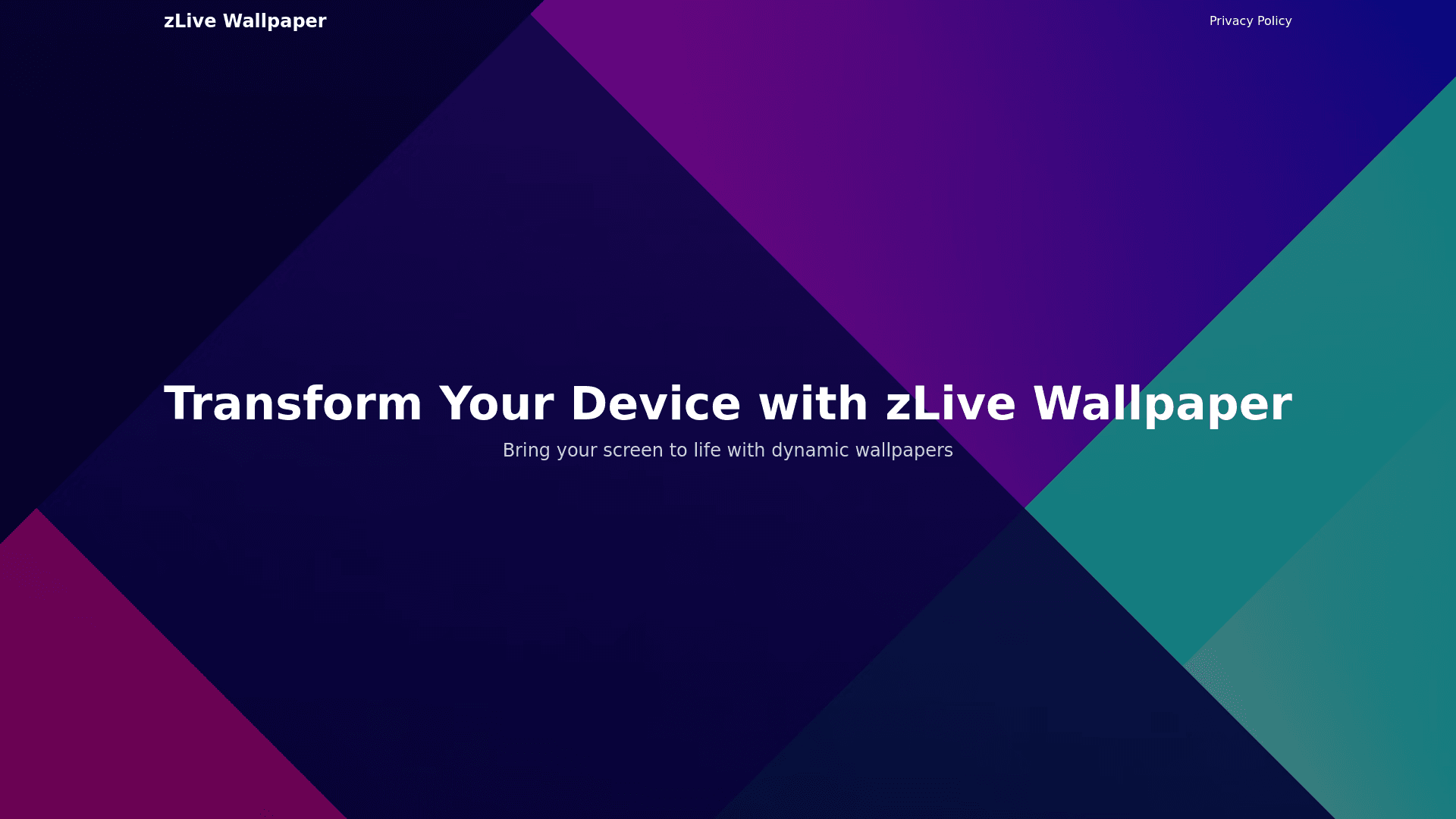 zLive Wallpaper

Privacy Policy

Transform Your Device with zLive Wallpaper

Bring your screen to life with dynamic wallpapers